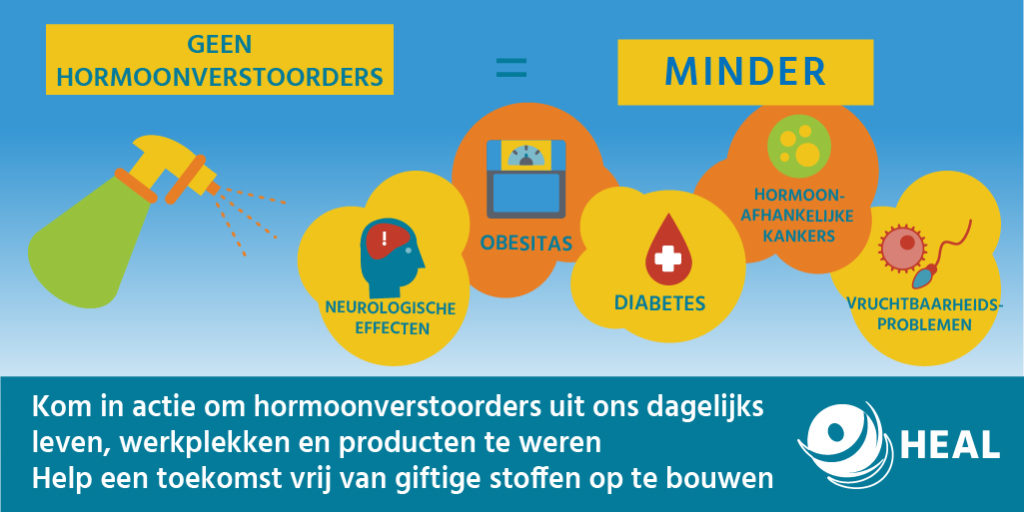 GEEN HORMOONVERSTOORDERS

=

MINDER

NEUROLOGISCHE EFFECTEN

OBESITAS

DIABETES

HORMOON-AFHANKELIJKE KANKERS

VRUCHTBAARHEIDS-PROBLEMEN

Kom in actie om hormoonverstoorders uit ons dagelijks leven, werkplekken en producten te weren
Help een toekomst vrij van giftige stoffen op te bouwen

HEAL